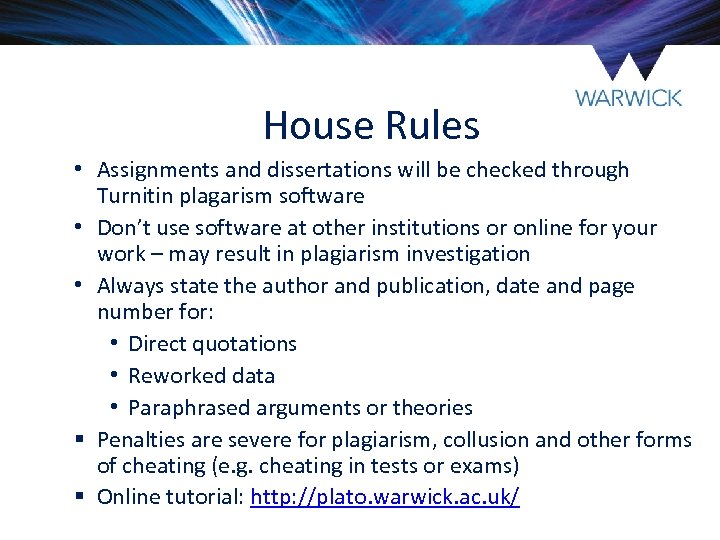 WARWICK

House Rules

• Assignments and dissertations will be checked through Turnitin plagarism software

• Don't use software at other institutions or online for your work – may result in plagiarism investigation

• Always state the author and publication, date and page number for:

  • Direct quotations

  • Reworked data

  • Paraphrased arguments or theories

▪ Penalties are severe for plagiarism, collusion and other forms of cheating (e.g. cheating in tests or exams)

▪ Online tutorial: http://plato.warwick.ac.uk/